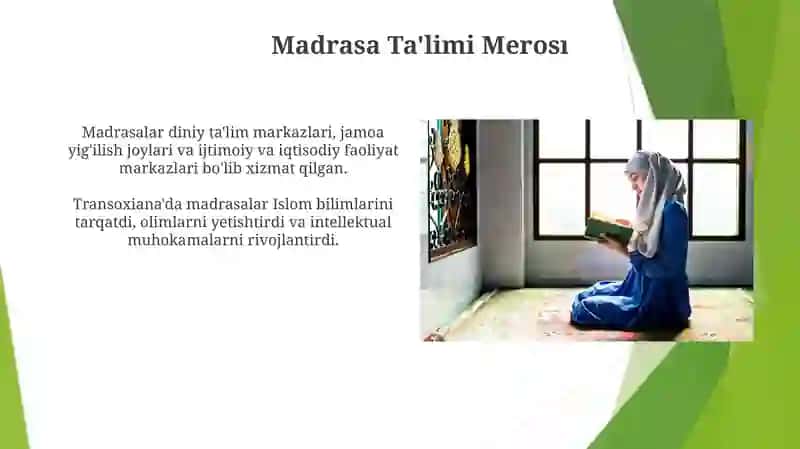 Madrasa Ta'limi Merosı

Madrasalar diniy ta'lim markazlari, jamoa yig'ilish joylari va ijtimoiy va iqtisodiy faoliyat markazlari bo'lib xizmat qilgan.

Transoxiana'da madrasalar Islom bilimlarini tarqatdi, olimlarni yetishtirdi va intellektual muhokamalarni rivojlantirdi.